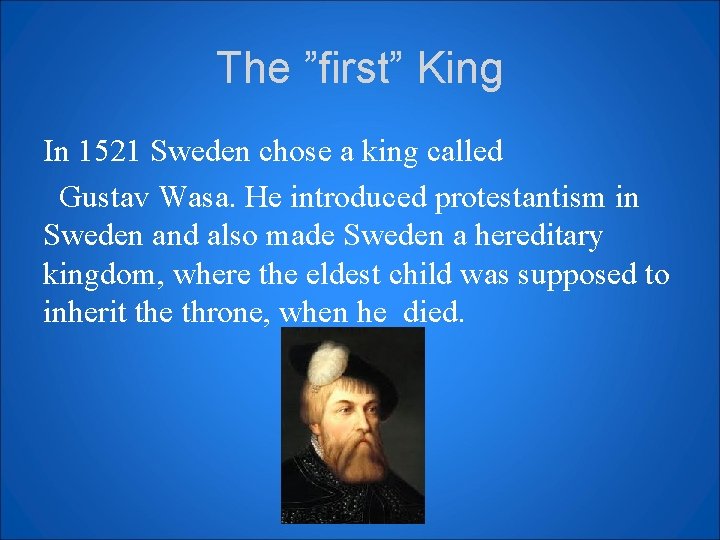 The ”first” King

In 1521 Sweden chose a king called Gustav Wasa. He introduced protestantism in Sweden and also made Sweden a hereditary kingdom, where the eldest child was supposed to inherit the throne, when he died.